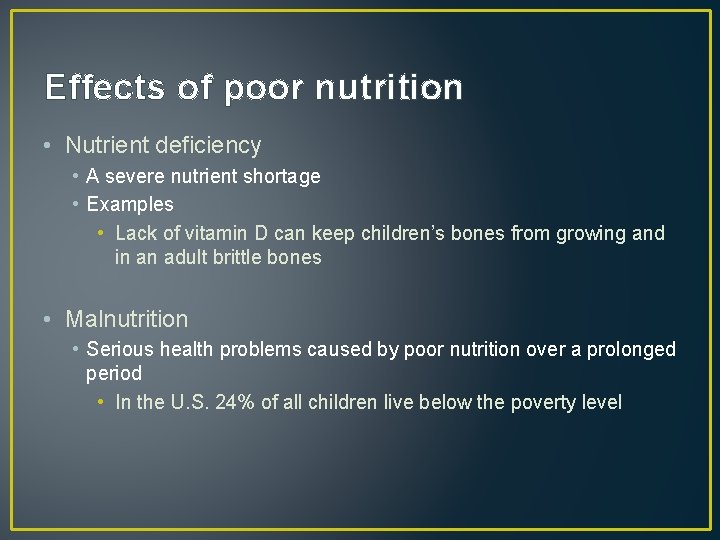 Effects of poor nutrition

• Nutrient deficiency
  • A severe nutrient shortage
  • Examples
    • Lack of vitamin D can keep children's bones from growing and in an adult brittle bones

• Malnutrition
  • Serious health problems caused by poor nutrition over a prolonged period
    • In the U.S. 24% of all children live below the poverty level